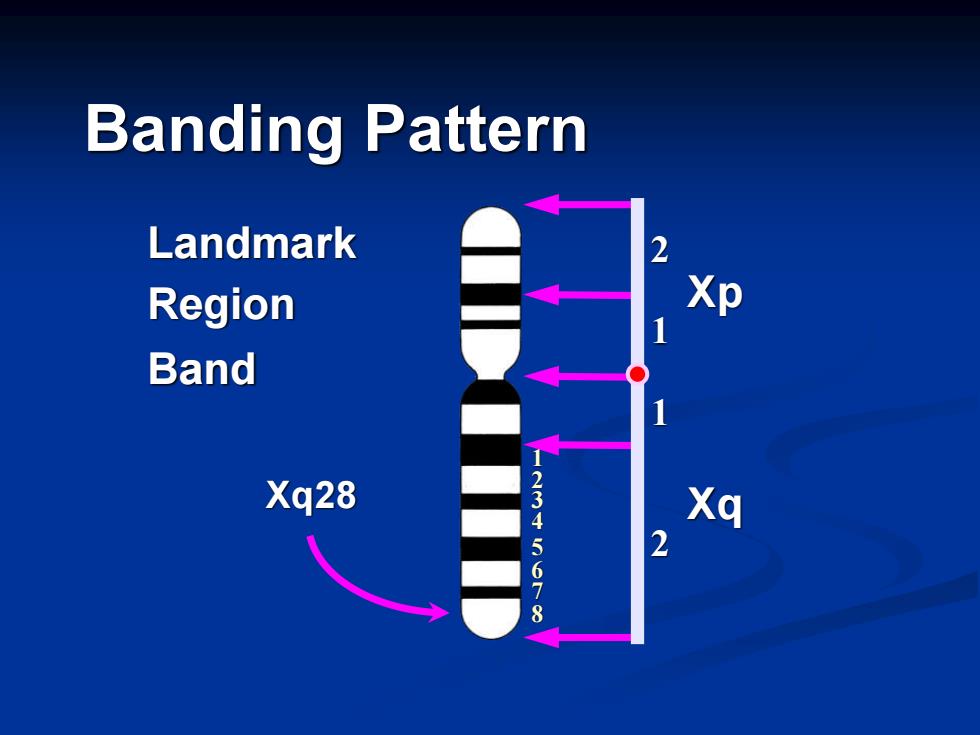 Banding Pattern

Landmark

Region

Band

Xq28

1
2
3
4
5
6
7
8

2

1

1

2

Xp

Xq